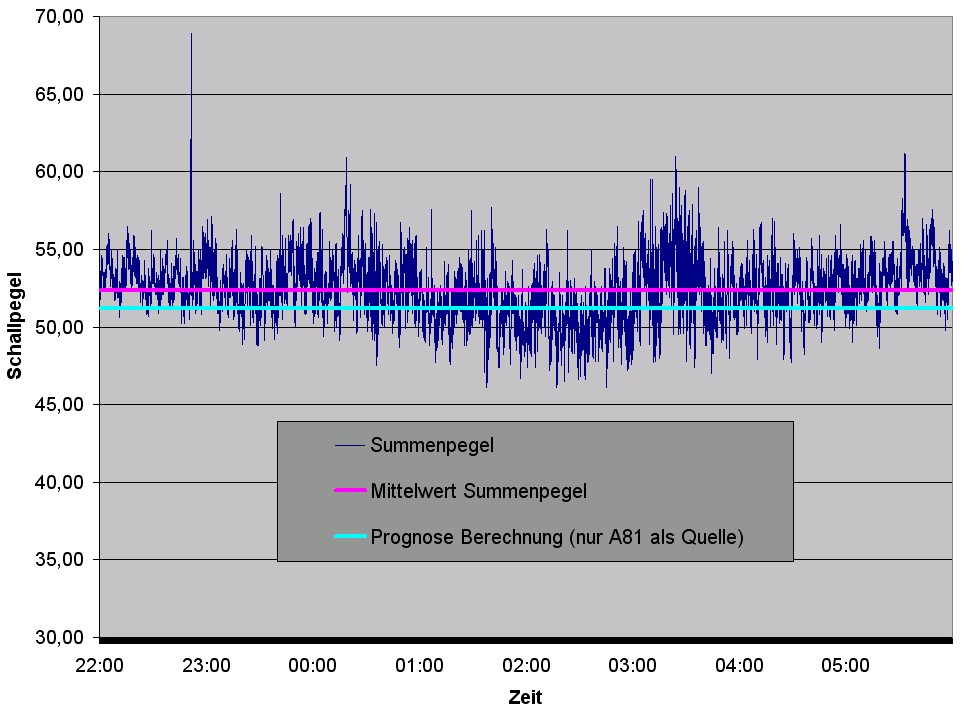 70,00
65,00
60,00
55,00
50,00
45,00
40,00
35,00
30,00

Schallpegel

Summenpegel
Mittelwert Summenpegel
Prognose Berechnung (nur A81 als Quelle)

22:00 23:00 00:00 01:00 02:00 03:00 04:00 05:00

Zeit